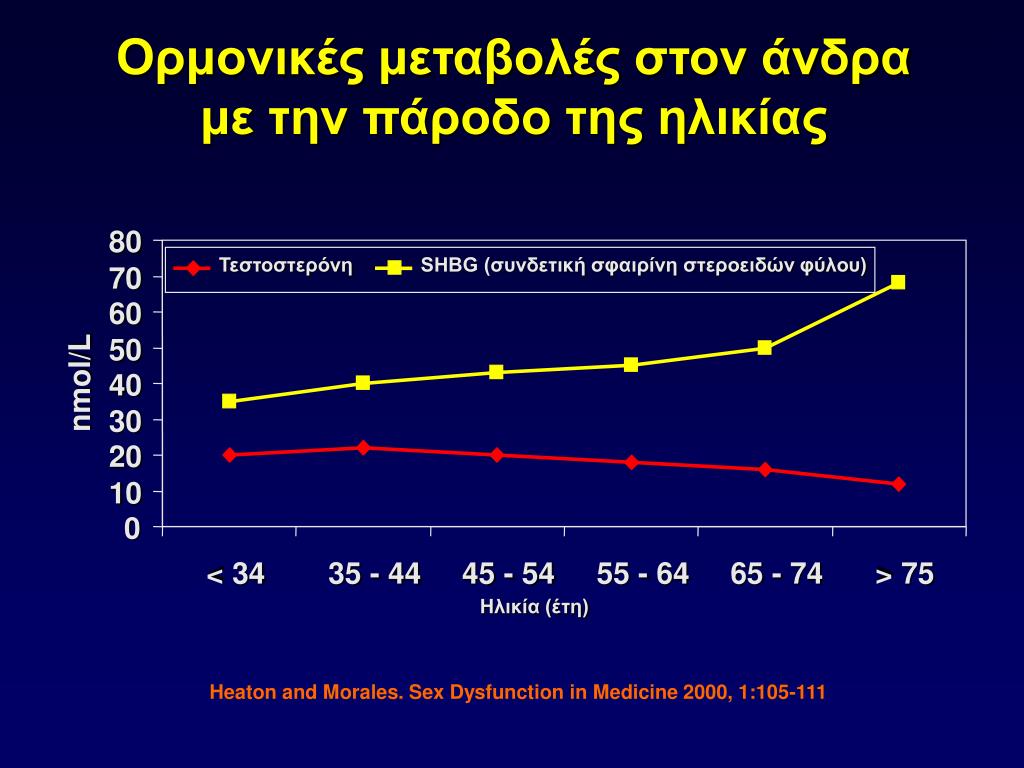 Ορμονικές μεταβολές στον άνδρα με την πάροδο της ηλικίας

Τεστοστερόνη
SHBG (συνδετική σφαιρίνη στεροειδών φύλου)

nmol/L

80
70
60
50
40
30
20
10
0

< 34
35 - 44
45 - 54
55 - 64
65 - 74
> 75

Ηλικία (έτη)

Heaton and Morales. Sex Dysfunction in Medicine 2000, 1:105-111